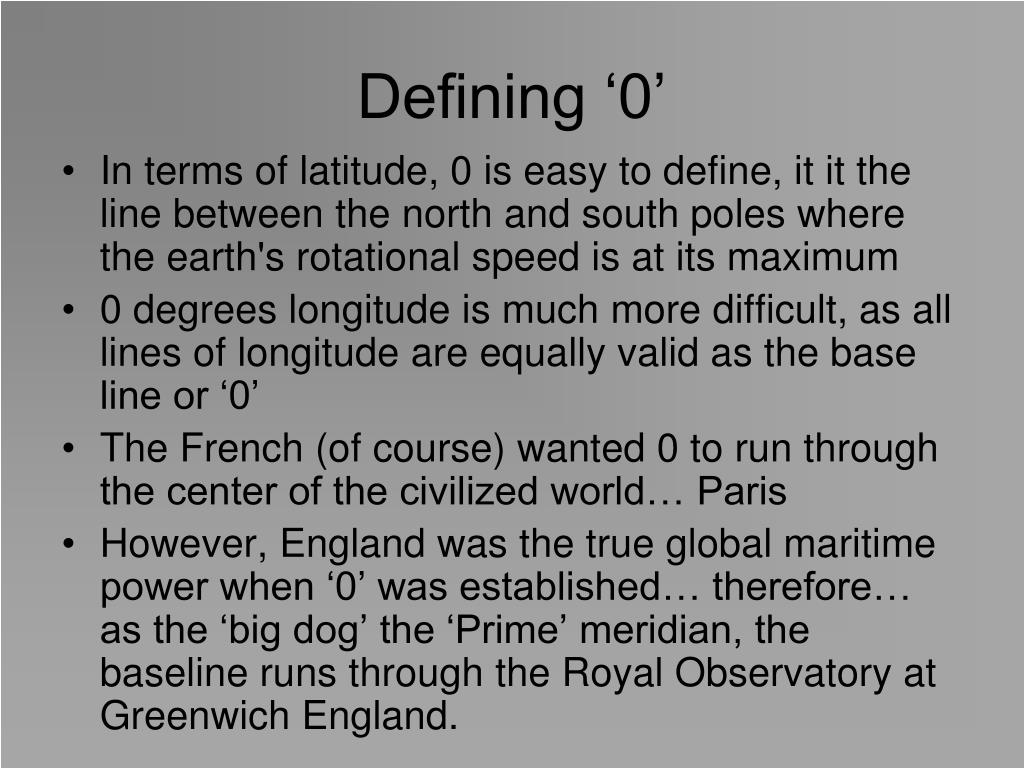 Defining ‘0’

• In terms of latitude, 0 is easy to define, it it the line between the north and south poles where the earth's rotational speed is at its maximum
• 0 degrees longitude is much more difficult, as all lines of longitude are equally valid as the base line or ‘0’
• The French (of course) wanted 0 to run through the center of the civilized world… Paris
• However, England was the true global maritime power when ‘0’ was established… therefore… as the ‘big dog’ the ‘Prime’ meridian, the baseline runs through the Royal Observatory at Greenwich England.